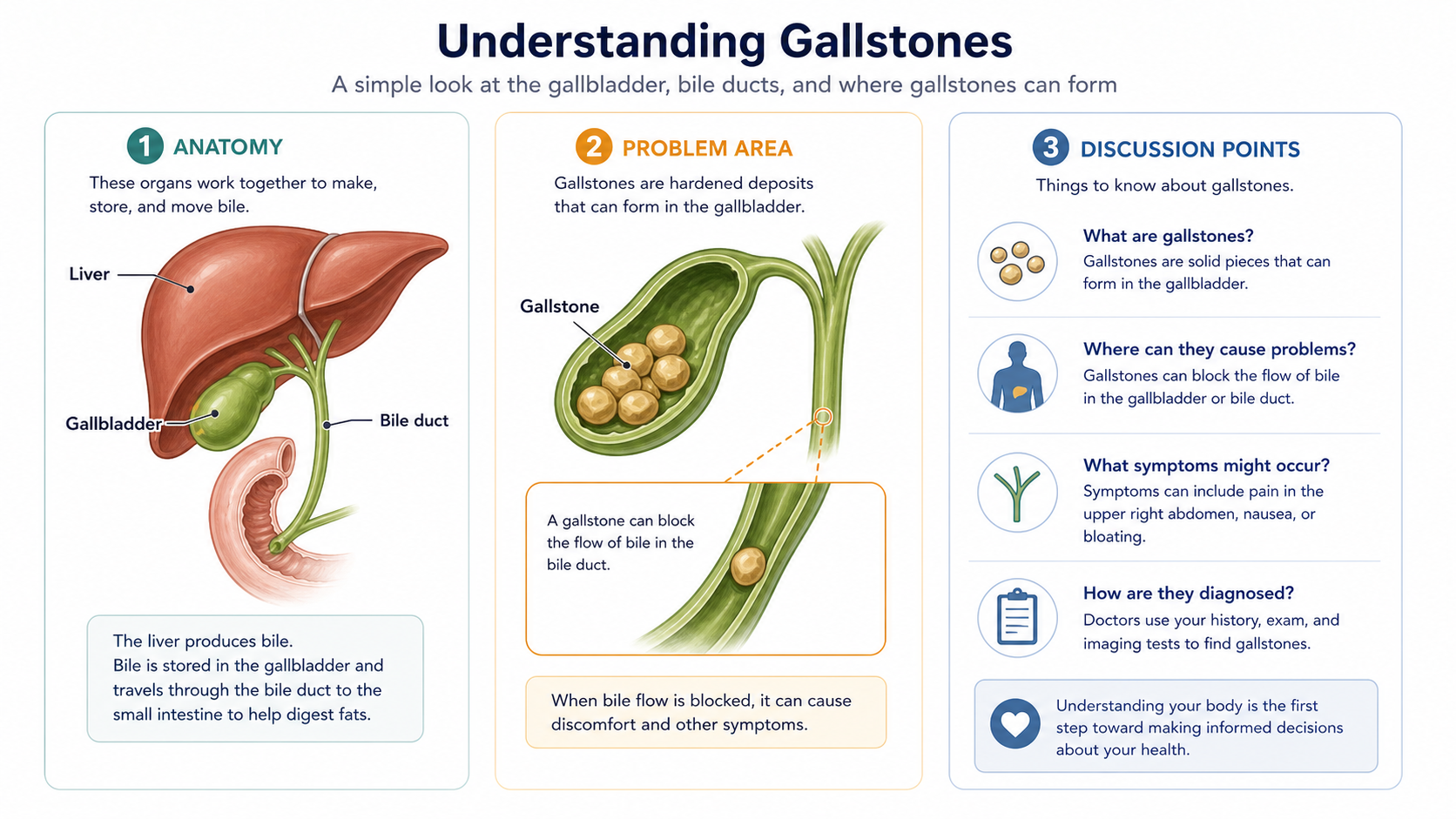 Understanding Gallstones

A simple look at the gallbladder, bile ducts, and where gallstones can form

1 ANATOMY

These organs work together to make, store, and move bile.

Liver

Gallbladder

Bile duct

The liver produces bile.
Bile is stored in the gallbladder and travels through the bile duct to the small intestine to help digest fats.

2 PROBLEM AREA

Gallstones are hardened deposits that can form in the gallbladder.

Gallstone

A gallstone can block the flow of bile in the bile duct.

When bile flow is blocked, it can cause discomfort and other symptoms.

3 DISCUSSION POINTS

Things to know about gallstones.

What are gallstones?
Gallstones are solid pieces that can form in the gallbladder.

Where can they cause problems?
Gallstones can block the flow of bile in the gallbladder or bile duct.

What symptoms might occur?
Symptoms can include pain in the upper right abdomen, nausea, or bloating.

How are they diagnosed?
Doctors use your history, exam, and imaging tests to find gallstones.

Understanding your body is the first step toward making informed decisions about your health.